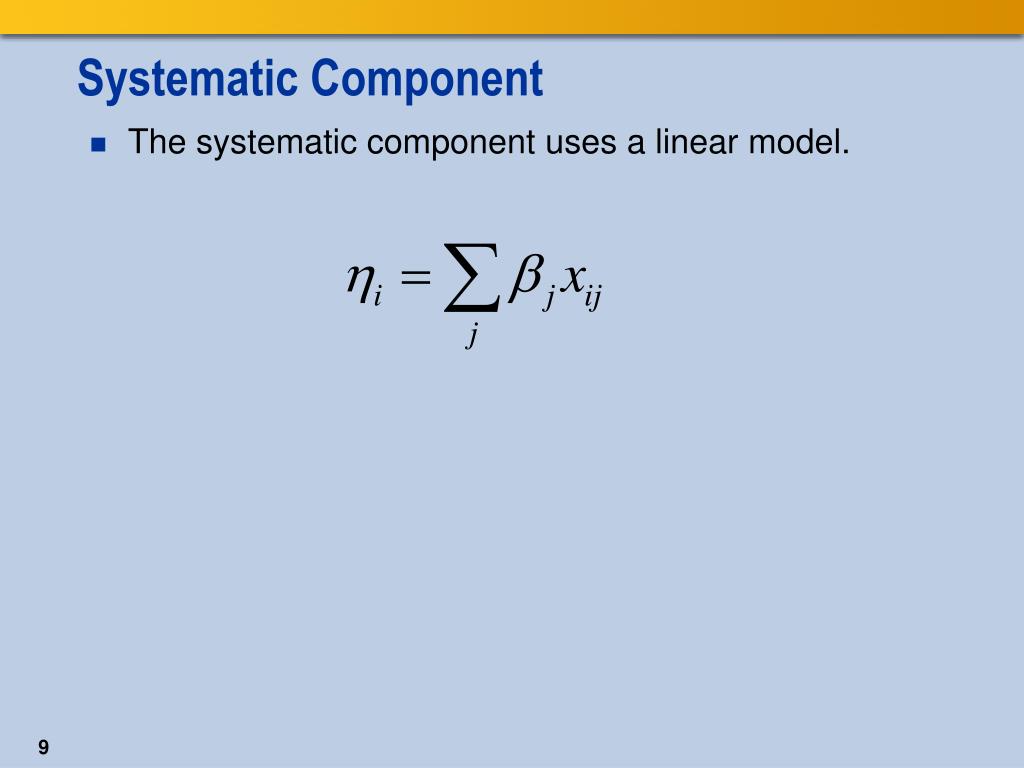 Systematic Component

The systematic component uses a linear model.

$\eta_i = \sum_j \beta_j x_{ij}$

9